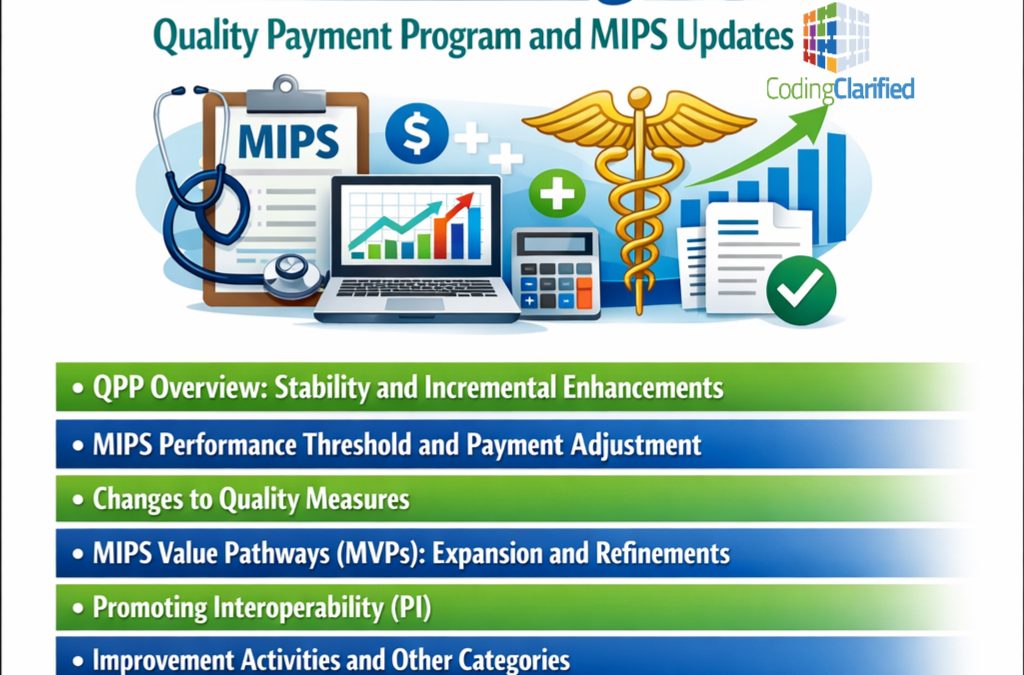 Quality Payment Program and MIPS Updates

CodingClarified

MIPS

$

• QPP Overview: Stability and Incremental Enhancements

• MIPS Performance Threshold and Payment Adjustment

• Changes to Quality Measures

• MIPS Value Pathways (MVPs): Expansion and Refinements

• Promoting Interoperability (PI)

• Improvement Activities and Other Categories